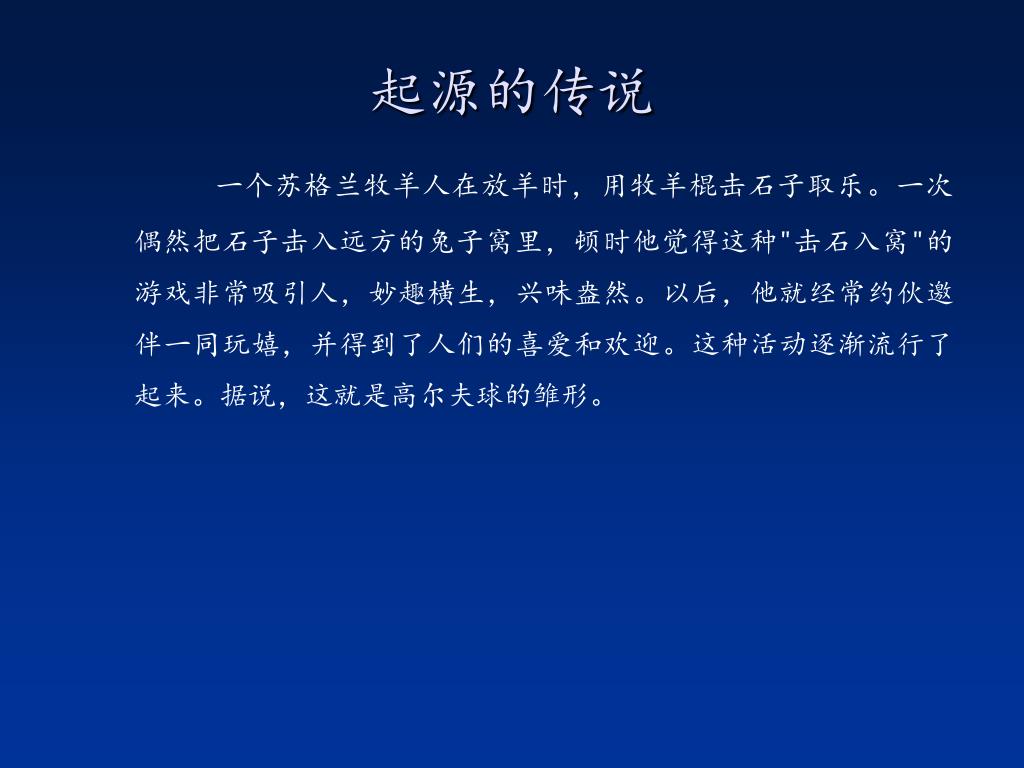 起源的传说

一个苏格兰牧羊人在放羊时，用牧羊棍击石子取乐。一次偶然把石子击入远方的兔子窝里，顿时他觉得这种"击石入窝"的游戏非常吸引人，妙趣横生，兴味盎然。以后，他就经常约伙邀伴一同玩嬉，并得到了人们的喜爱和欢迎。这种活动逐渐流行了起来。据说，这就是高尔夫球的雏形。